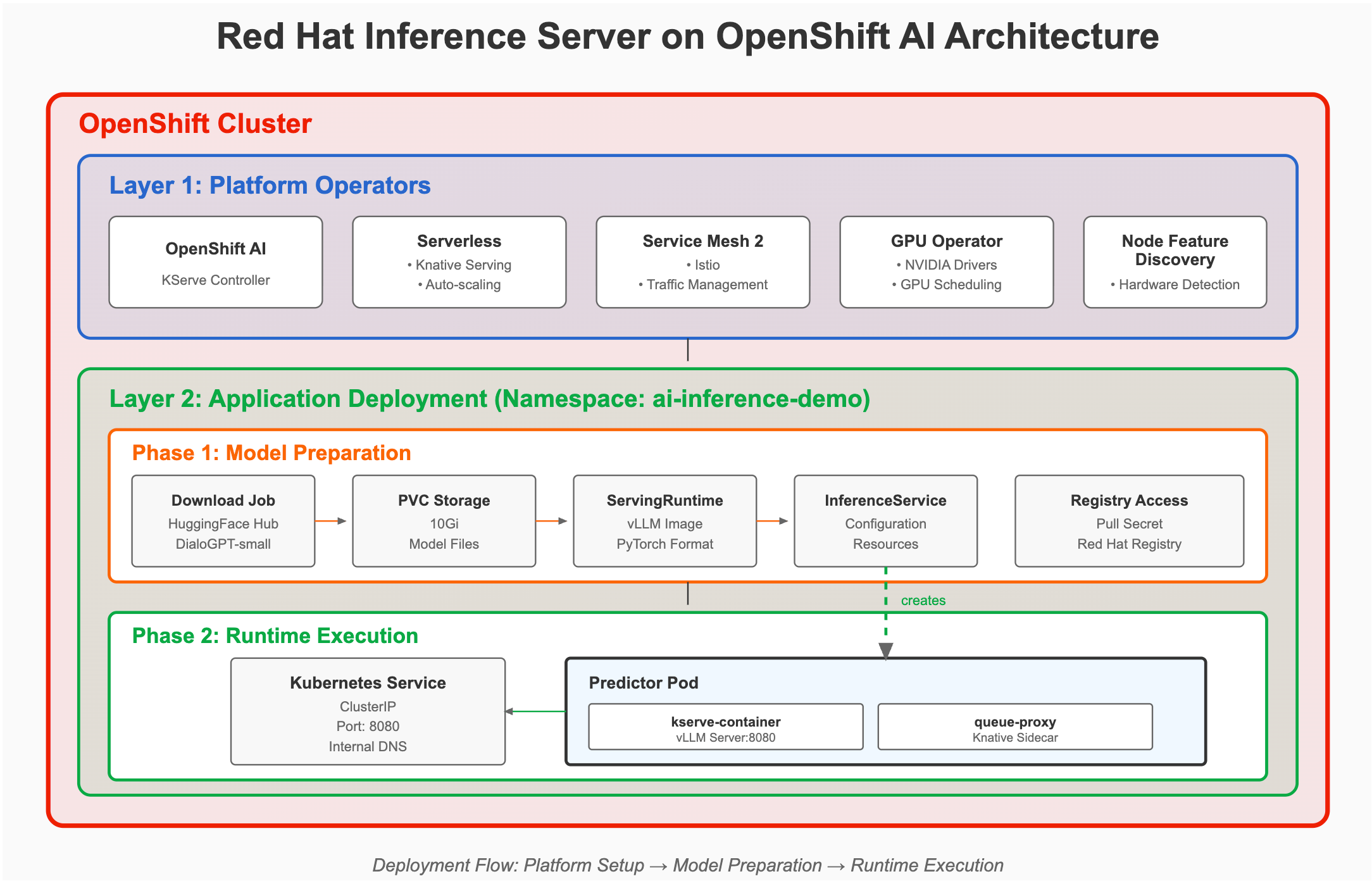 Red Hat Inference Server on OpenShift AI Architecture

OpenShift Cluster

Layer 1: Platform Operators

OpenShift AI
KServe Controller

Serverless
• Knative Serving
• Auto-scaling

Service Mesh 2
• Istio
• Traffic Management

GPU Operator
• NVIDIA Drivers
• GPU Scheduling

Node Feature Discovery
• Hardware Detection

Layer 2: Application Deployment (Namespace: ai-inference-demo)

Phase 1: Model Preparation

Download Job
HuggingFace Hub
DialoGPT-small

PVC Storage
10Gi
Model Files

ServingRuntime
vLLM Image
PyTorch Format

InferenceService
Configuration
Resources

Registry Access
Pull Secret
Red Hat Registry

creates

Phase 2: Runtime Execution

Kubernetes Service
ClusterIP
Port: 8080
Internal DNS

Predictor Pod

kserve-container
vLLM Server:8080

queue-proxy
Knative Sidecar

Deployment Flow: Platform Setup → Model Preparation → Runtime Execution